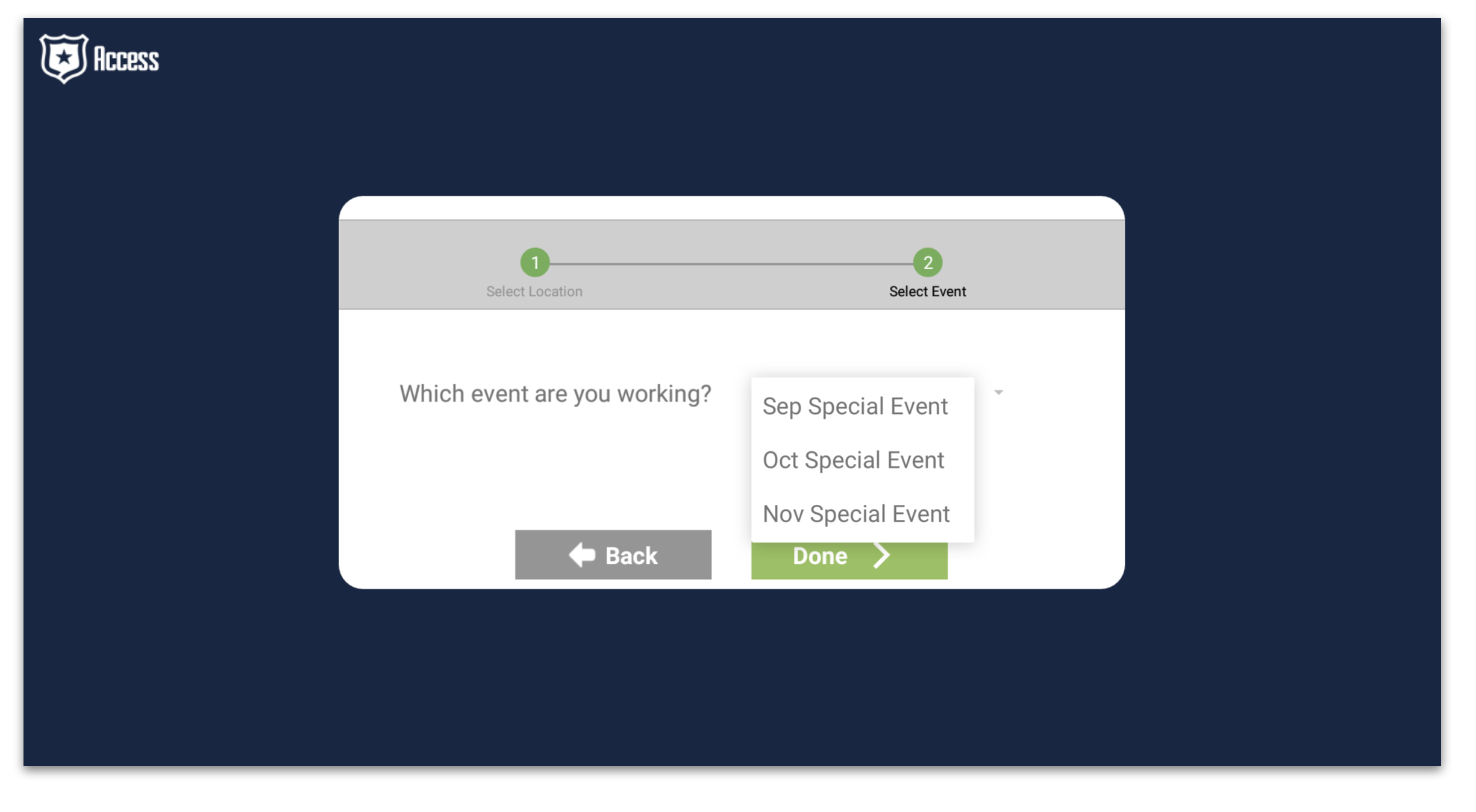 Access

1
Select Location

2
Select Event

Which event are you working?

Sep Special Event
Oct Special Event
Nov Special Event

Back

Done